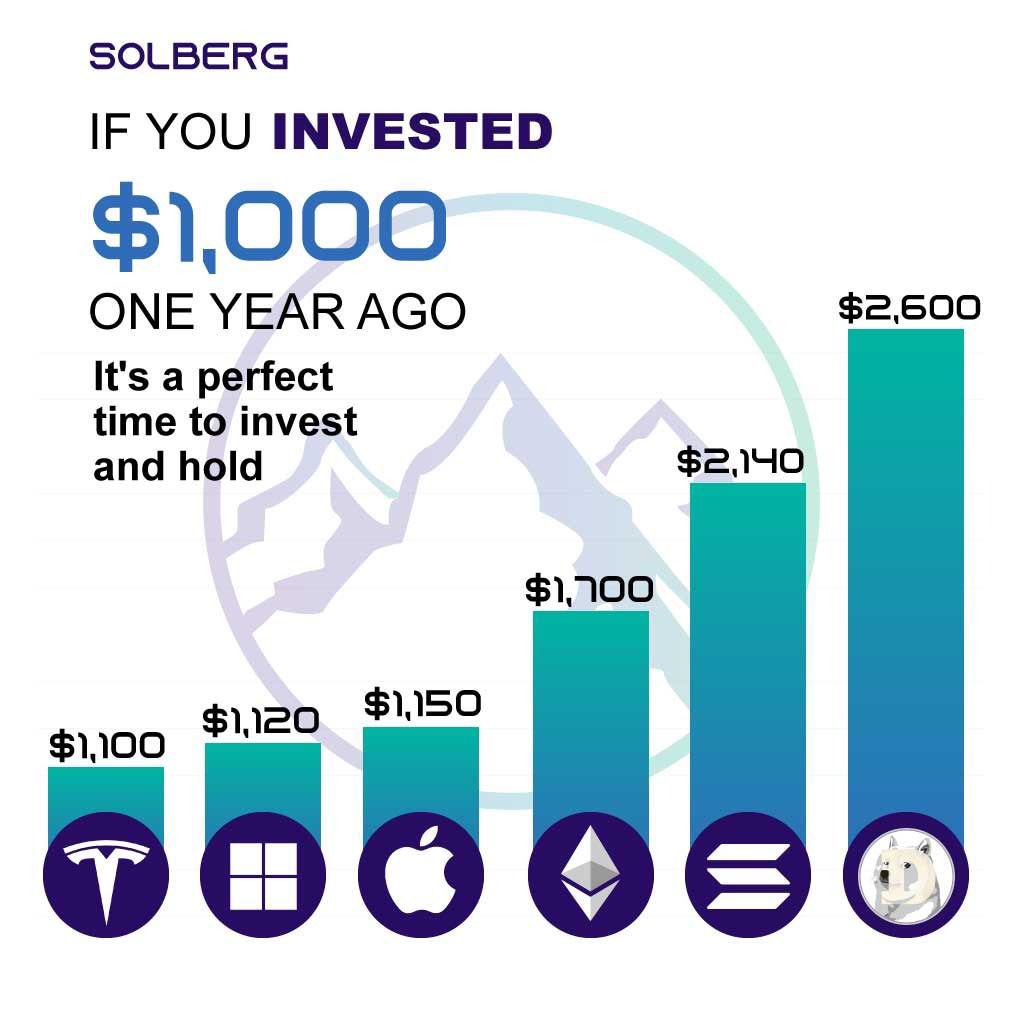 SOLBERG

IF YOU INVESTED

$1,000

ONE YEAR AGO

It's a perfect time to invest and hold

$1,100

$1,120

$1,150

$1,700

$2,140

$2,600